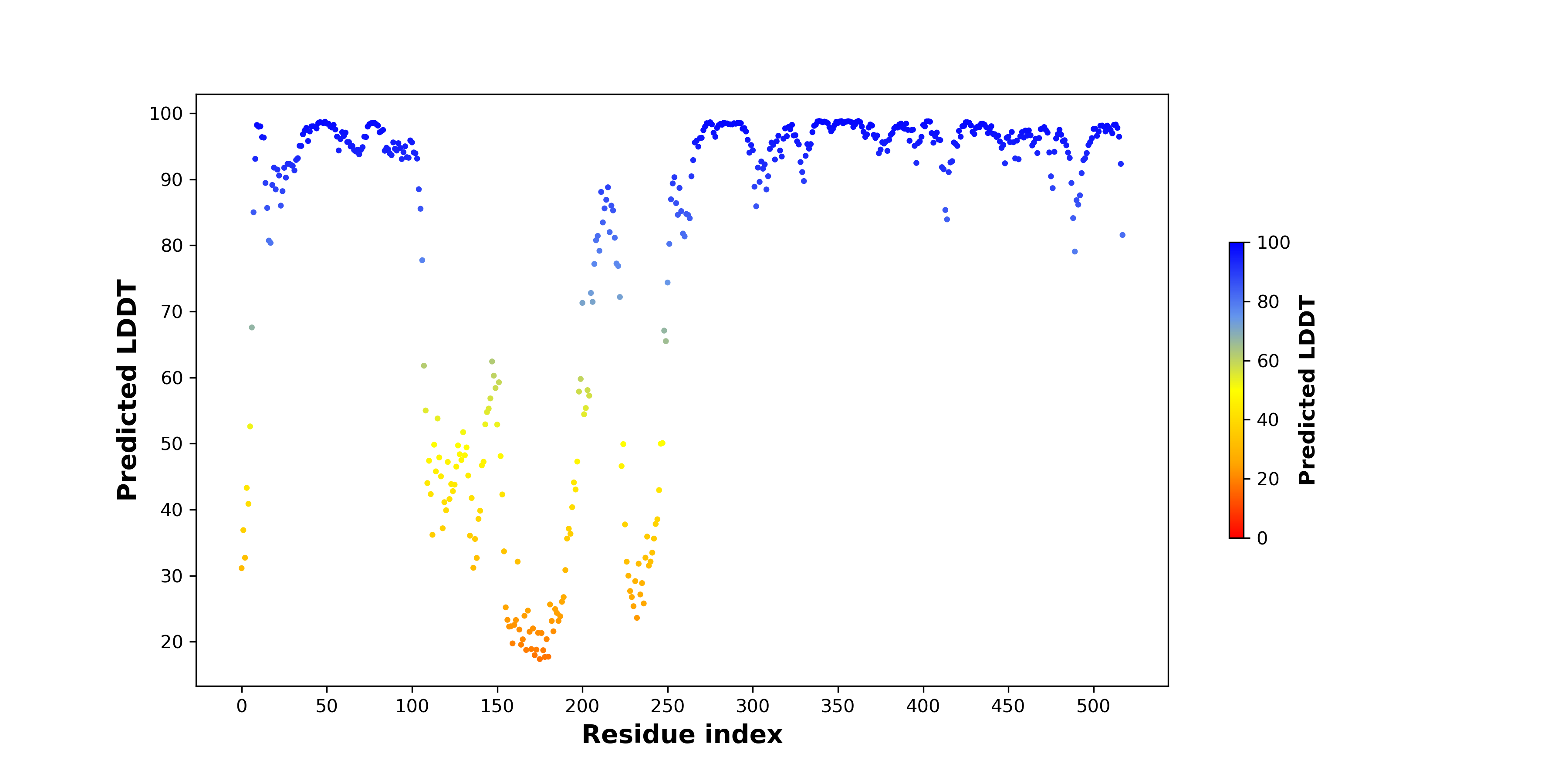 Predicted LDDT

100
90
80
70
60
50
40
30
20

0
50
100
150
200
250
300
350
400
450
500

Residue index

100
80
60
40
20
0

Predicted LDDT